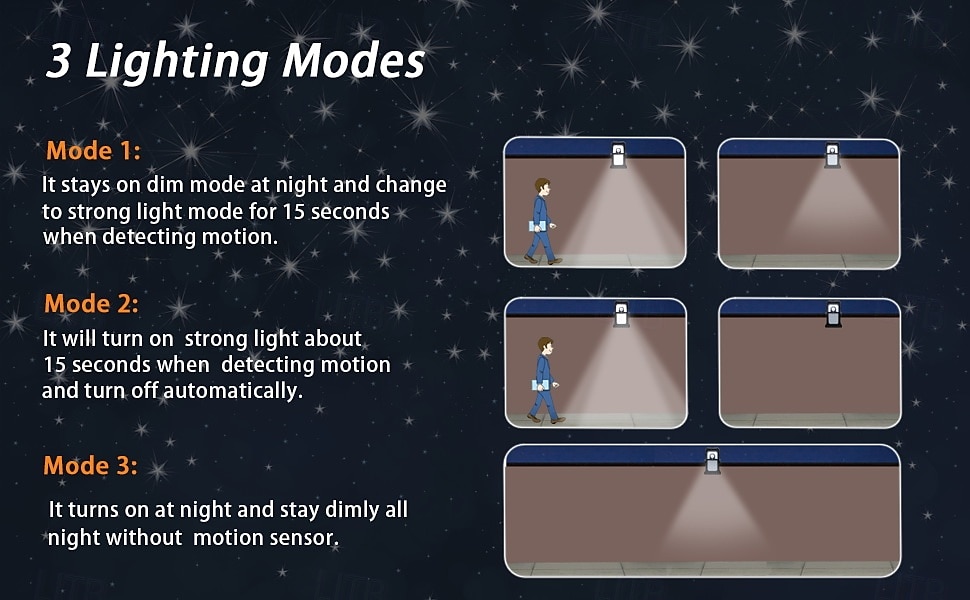 3 Lighting Modes

Mode 1:

It stays on dim mode at night and change to strong light mode for 15 seconds when detecting motion.

Mode 2:

It will turn on strong light about 15 seconds when detecting motion and turn off automatically.

Mode 3:

It turns on at night and stay dimly all night without motion sensor.